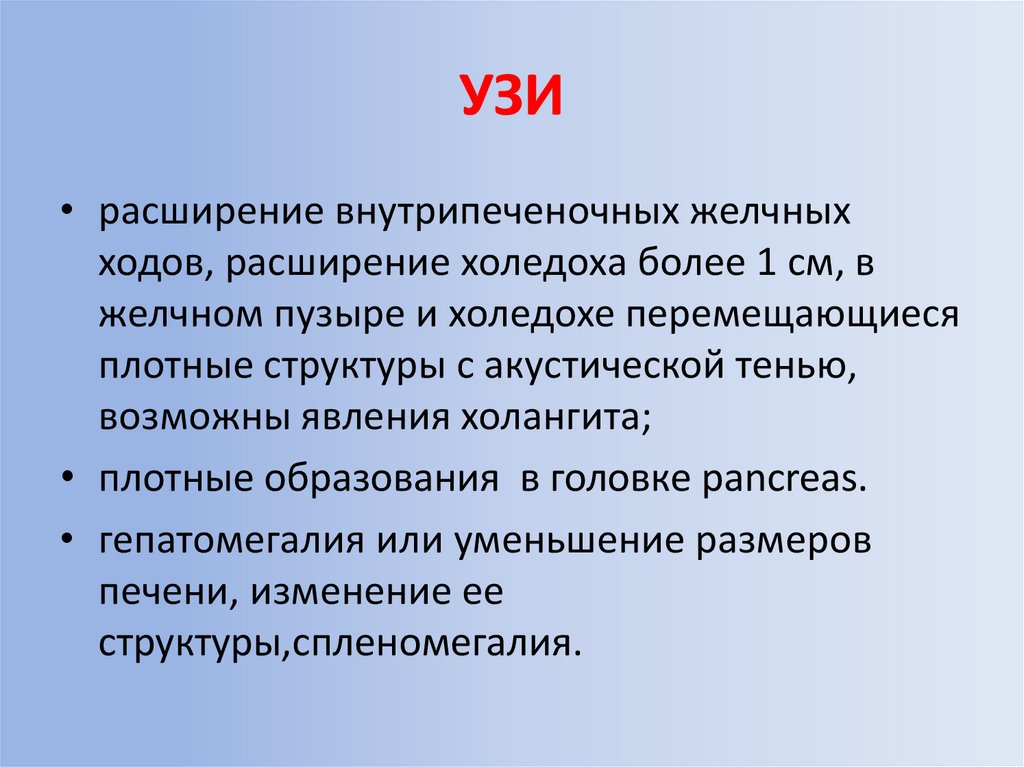 УЗИ

• расширение внутрипеченочных желчных ходов, расширение холедоха более 1 см, в желчном пузыре и холедохе перемещающиеся плотные структуры с акустической тенью, возможны явления холангита;

• плотные образования в головке pancreas.

• гепатомегалия или уменьшение размеров печени, изменение ее структуры,спленомегалия.